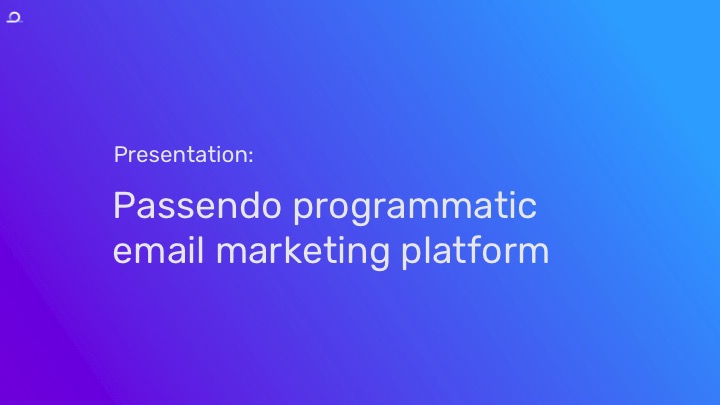 Presentation:

Passendo programmatic email marketing platform